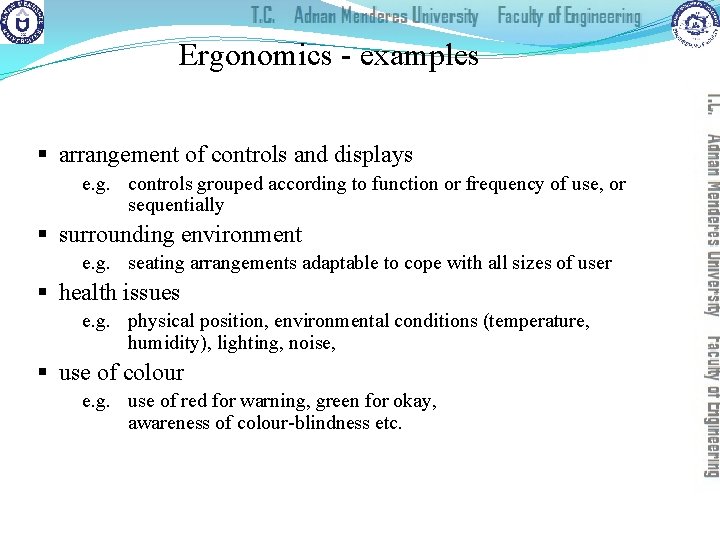 T.C. Adnan Menderes University Faculty of Engineering

Ergonomics - examples

▪ arrangement of controls and displays
e.g. controls grouped according to function or frequency of use, or sequentially

▪ surrounding environment
e.g. seating arrangements adaptable to cope with all sizes of user

▪ health issues
e.g. physical position, environmental conditions (temperature, humidity), lighting, noise,

▪ use of colour
e.g. use of red for warning, green for okay, awareness of colour-blindness etc.

T.C. Adnan Menderes University Faculty of Engineering